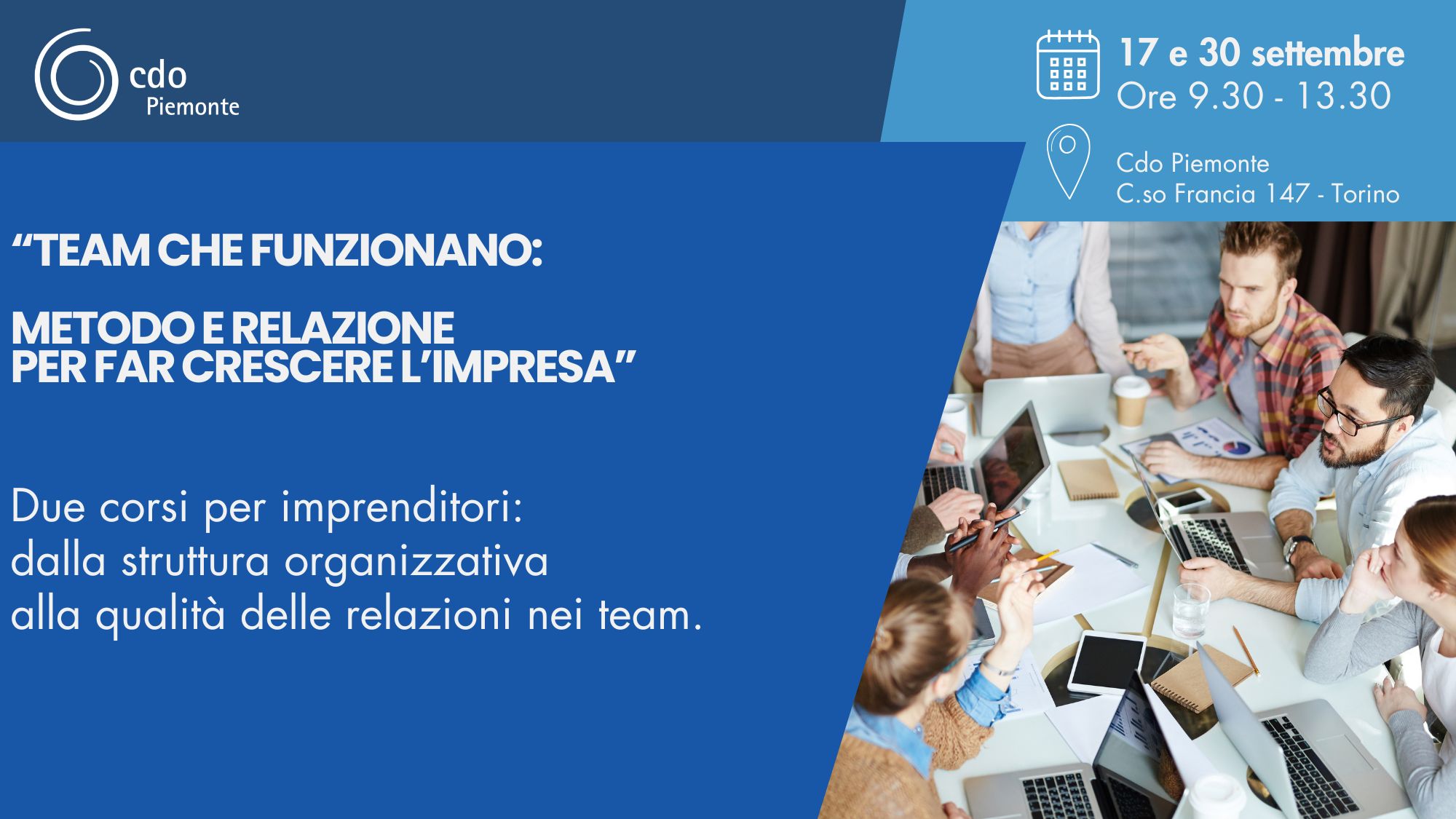 cdo
Piemonte

17 e 30 settembre
Ore 9.30 - 13.30

Cdo Piemonte
C.so Francia 147 - Torino

“TEAM CHE FUNZIONANO:

METODO E RELAZIONE PER FAR CRESCERE L’IMPRESA”

Due corsi per imprenditori: dalla struttura organizzativa alla qualità delle relazioni nei team.